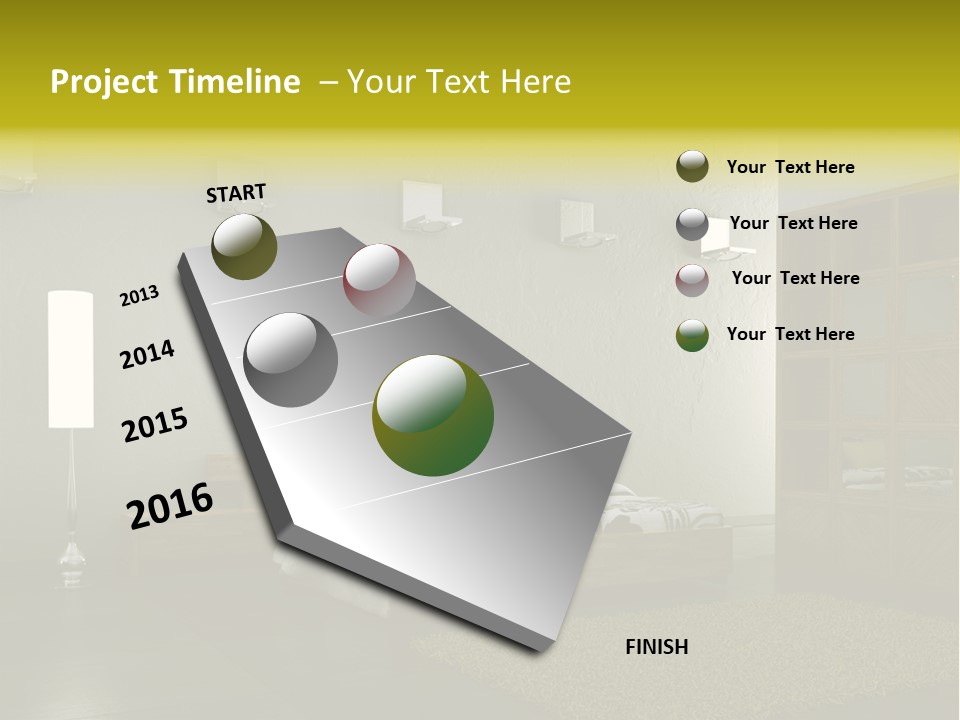 Project Timeline – Your Text Here

START

2013

2014

2015

2016

FINISH

Your Text Here

Your Text Here

Your Text Here

Your Text Here